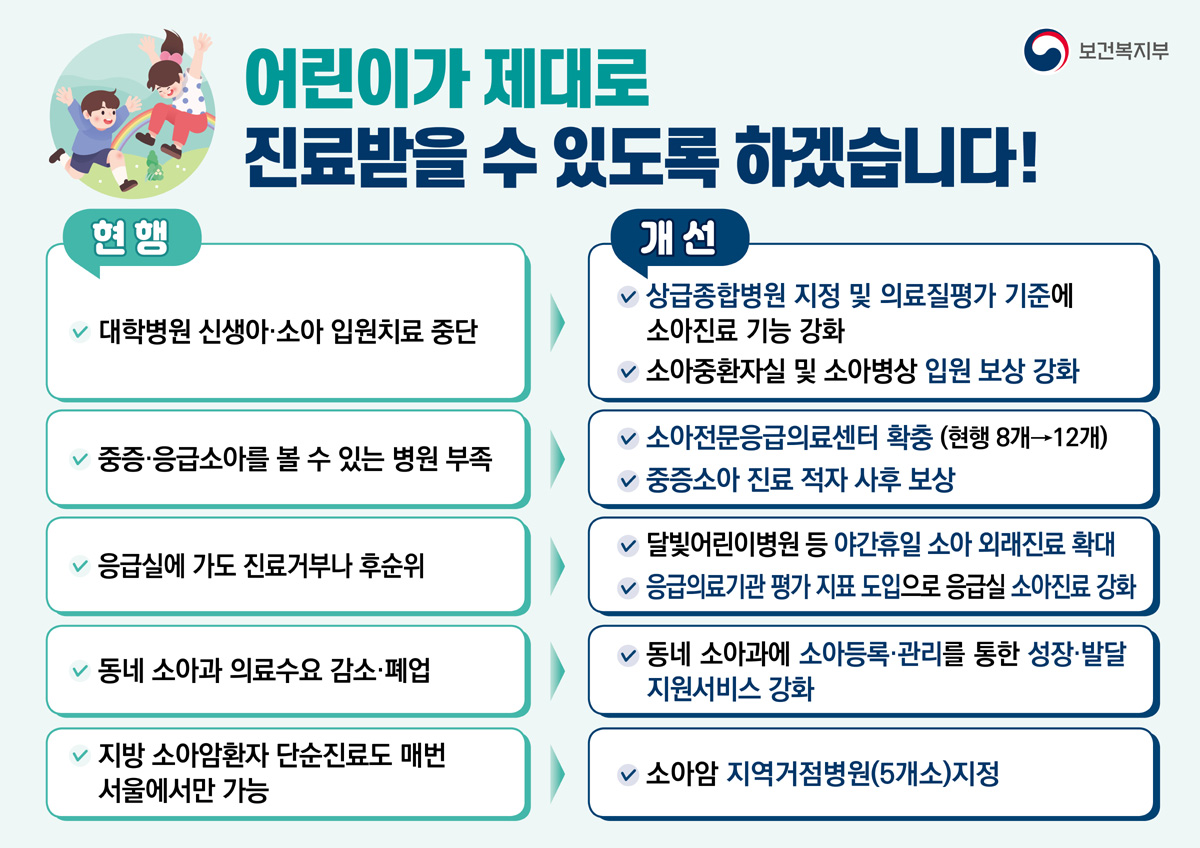 보건복지부

어린이가 제대로
진료받을 수 있도록 하겠습니다!

현 행

대학병원 신생아·소아 입원치료 중단

중증·응급소아를 볼 수 있는 병원 부족

응급실에 가도 진료거부나 후순위

동네 소아과 의료수요 감소·폐업

지방 소아암환자 단순진료도 매번 서울에서만 가능

개 선

상급종합병원 지정 및 의료질평가 기준에 소아진료 기능 강화

소아중환자실 및 소아병상 입원 보상 강화

소아전문응급의료센터 확충 (현행 8개→12개)

중증소아 진료 적자 사후 보상

달빛어린이병원 등 야간휴일 소아 외래진료 확대

응급의료기관 평가 지표 도입으로 응급실 소아진료 강화

동네 소아과에 소아등록·관리를 통한 성장·발달 지원서비스 강화

소아암 지역거점병원(5개소)지정